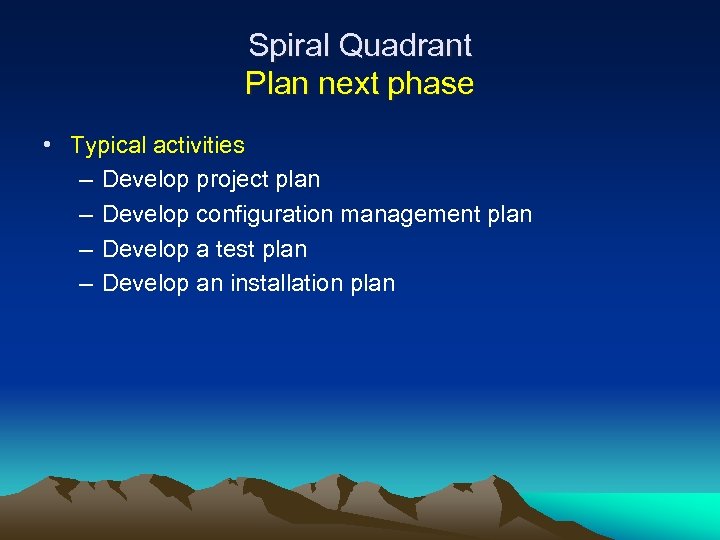 Spiral Quadrant
Plan next phase

• Typical activities
– Develop project plan
– Develop configuration management plan
– Develop a test plan
– Develop an installation plan